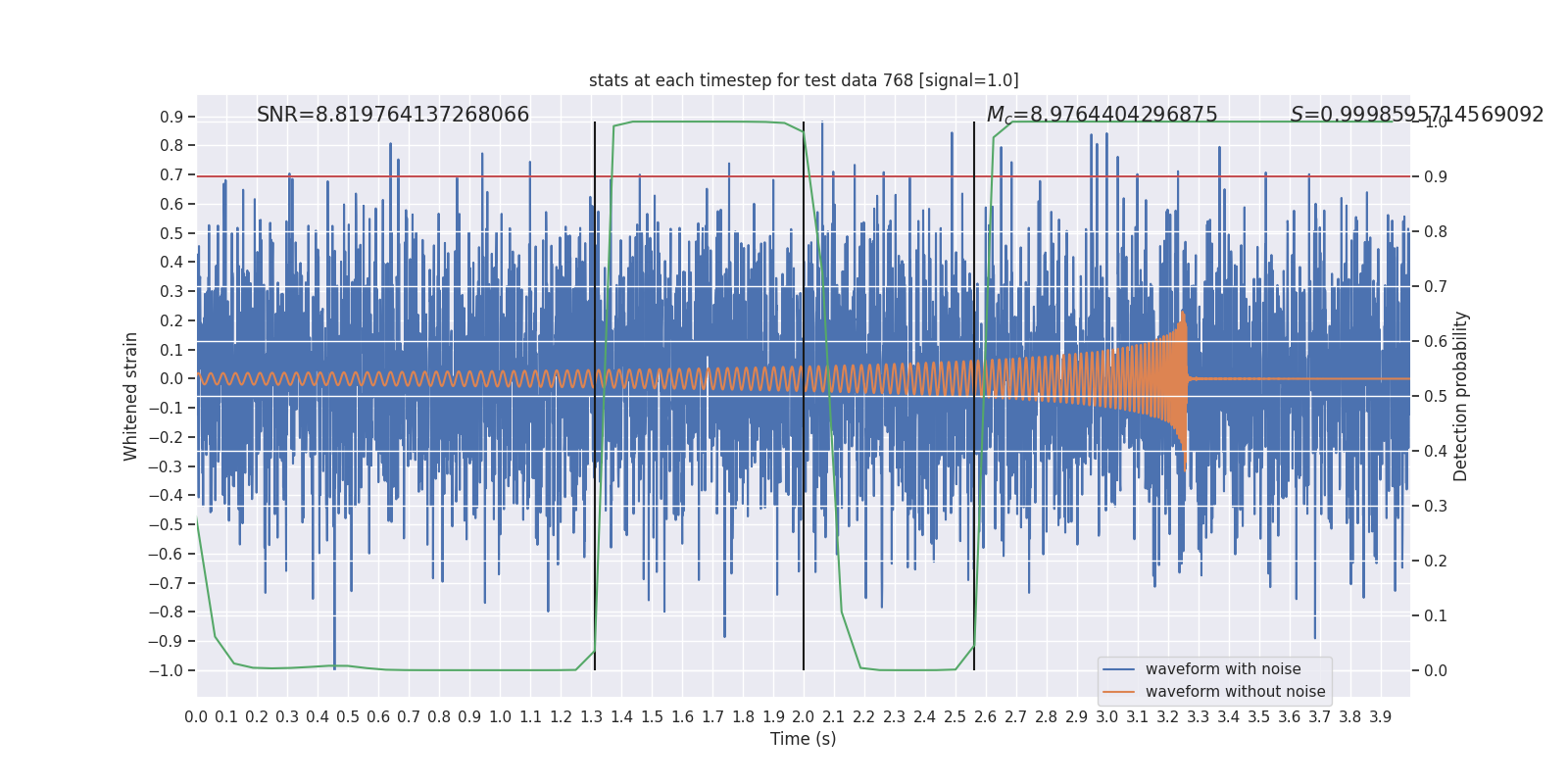 stats at each timestep for test data 768 [signal=1.0]

SNR=8.819764137268066

$M_c$=8.9764404296875

$S$=0.9998595714569092

Whitened strain

0.9
0.8
0.7
0.6
0.5
0.4
0.3
0.2
0.1
0.0
−0.1
−0.2
−0.3
−0.4
−0.5
−0.6
−0.7
−0.8
−0.9
−1.0

Detection probability

1.0
0.9
0.8
0.7
0.6
0.5
0.4
0.3
0.2
0.1
0.0

waveform with noise
waveform without noise

0.0 0.1 0.2 0.3 0.4 0.5 0.6 0.7 0.8 0.9 1.0 1.1 1.2 1.3 1.4 1.5 1.6 1.7 1.8 1.9 2.0 2.1 2.2 2.3 2.4 2.5 2.6 2.7 2.8 2.9 3.0 3.1 3.2 3.3 3.4 3.5 3.6 3.7 3.8 3.9

Time (s)